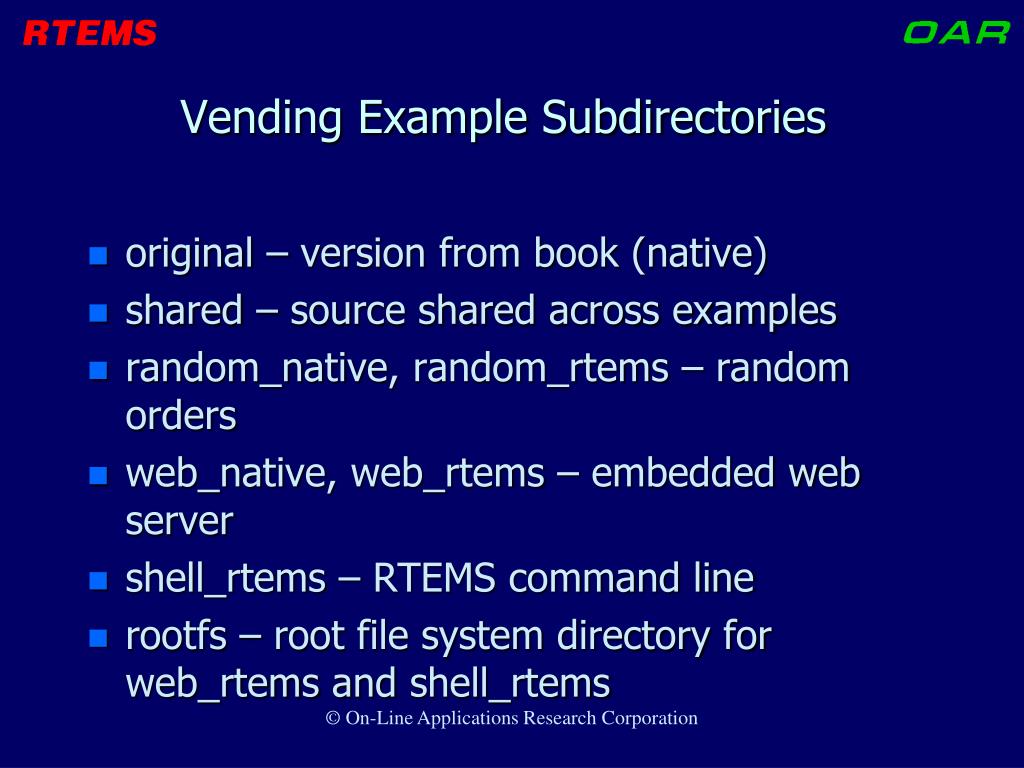 RTEMS

OAR

Vending Example Subdirectories

- original – version from book (native)
- shared – source shared across examples
- random_native, random_rtems – random orders
- web_native, web_rtems – embedded web server
- shell_rtems – RTEMS command line
- rootfs – root file system directory for web_rtems and shell_rtems

© On-Line Applications Research Corporation